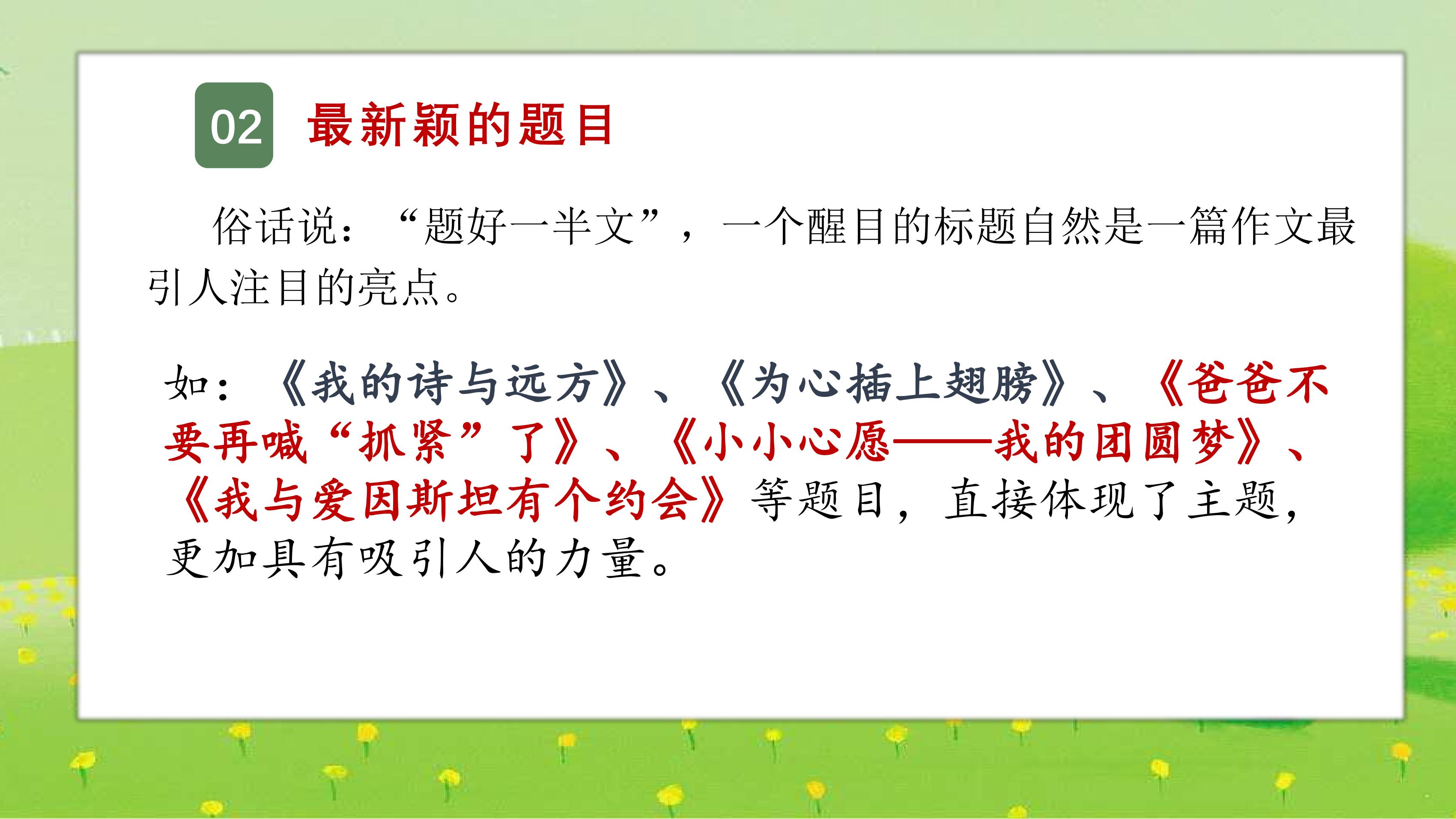 02 最新颖的题目

俗话说：“题好一半文”，一个醒目的标题自然是一篇作文最引人注目的亮点。

如：《我的诗与远方》、《为心插上翅膀》、《爸爸不要再喊“抓紧”了》、《小小心愿——我的团圆梦》、《我与爱因斯坦有个约会》等题目，直接体现了主题，更加具有吸引人的力量。